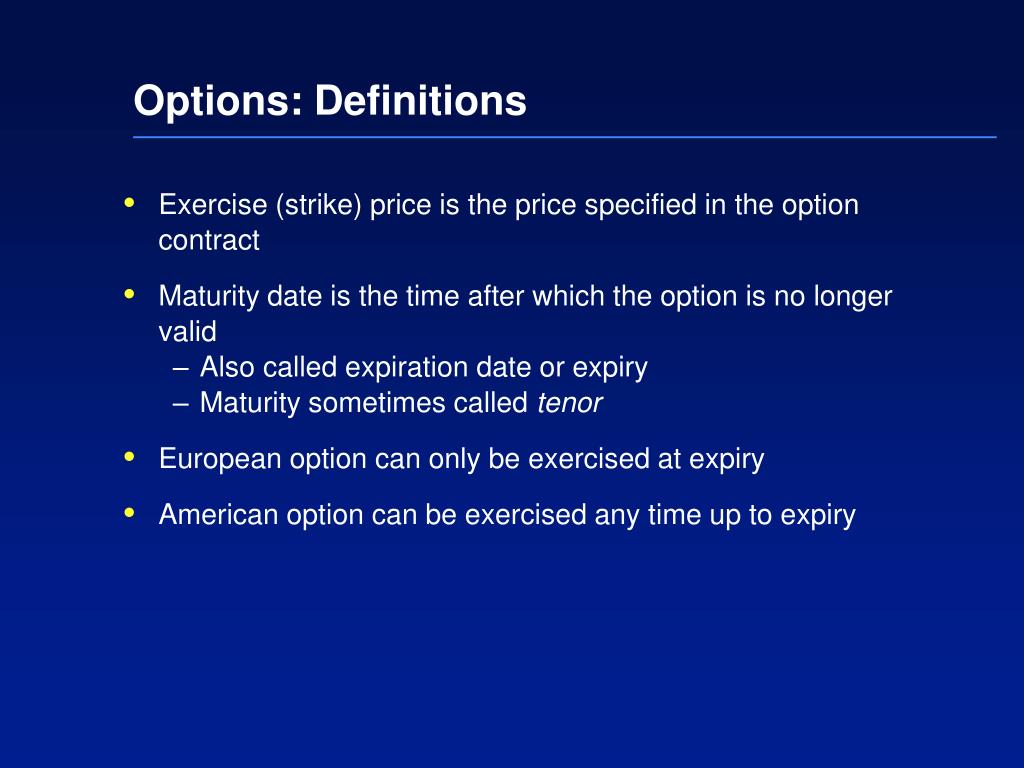 Options: Definitions

• Exercise (strike) price is the price specified in the option contract

• Maturity date is the time after which the option is no longer valid
– Also called expiration date or expiry
– Maturity sometimes called tenor

• European option can only be exercised at expiry

• American option can be exercised any time up to expiry